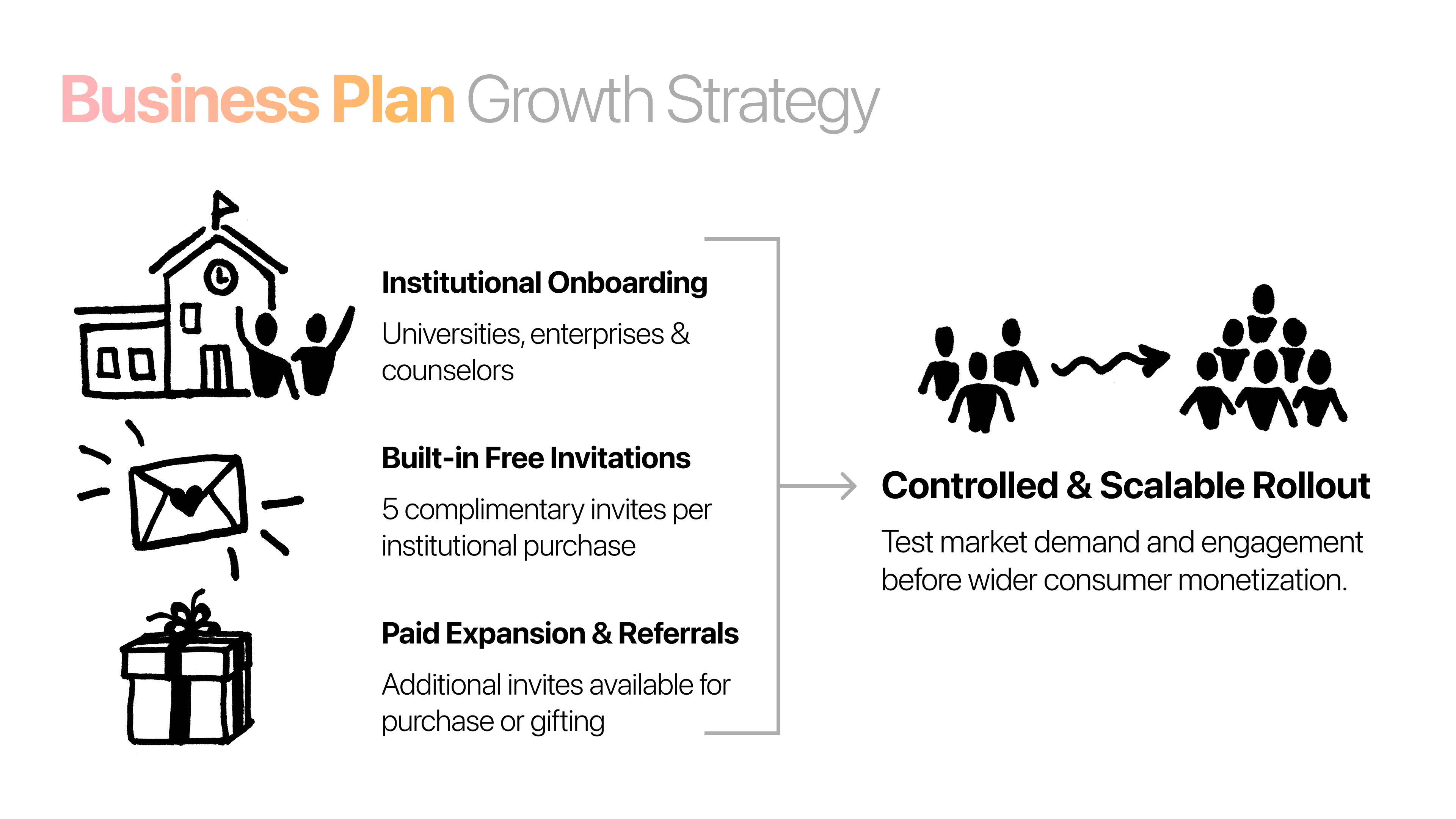 Business Plan Growth Strategy

Institutional Onboarding

Universities, enterprises & counselors

Built-in Free Invitations

5 complimentary invites per institutional purchase

Paid Expansion & Referrals

Additional invites available for purchase or gifting

Controlled & Scalable Rollout

Test market demand and engagement before wider consumer monetization.